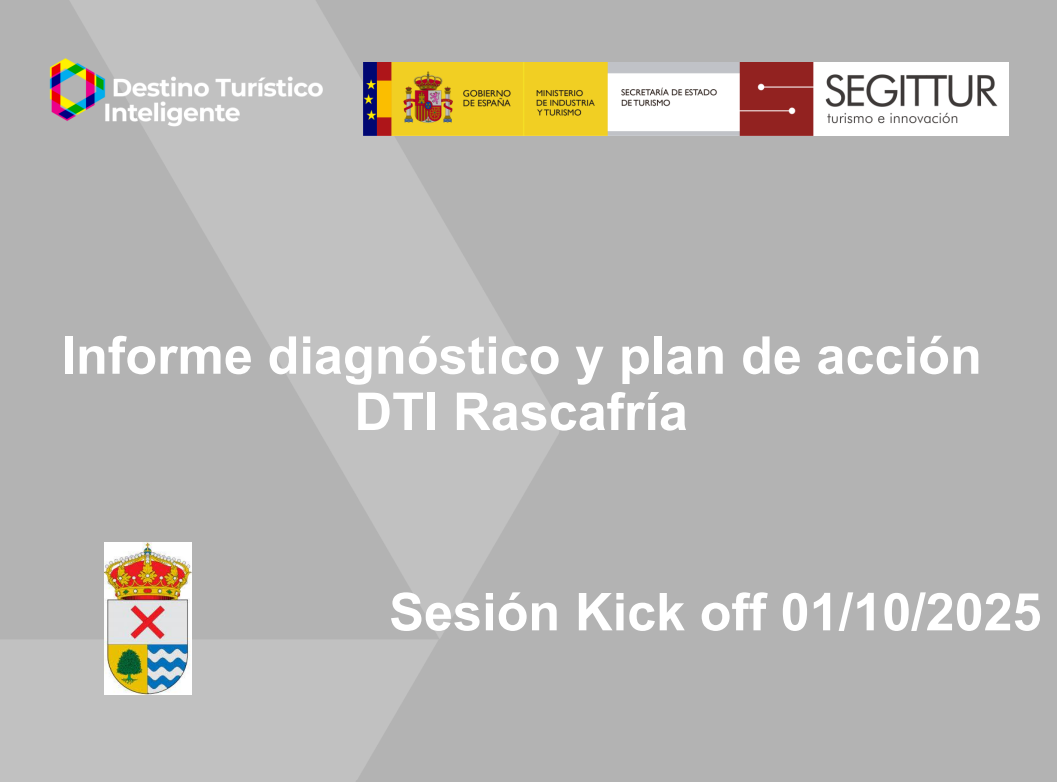 Destino Turístico Inteligente

GOBIERNO DE ESPAÑA

MINISTERIO DE INDUSTRIA Y TURISMO

SECRETARÍA DE ESTADO DE TURISMO

SEGITTUR
turismo e innovación

Informe diagnóstico y plan de acción
DTI Rascafría

Sesión Kick off 01/10/2025